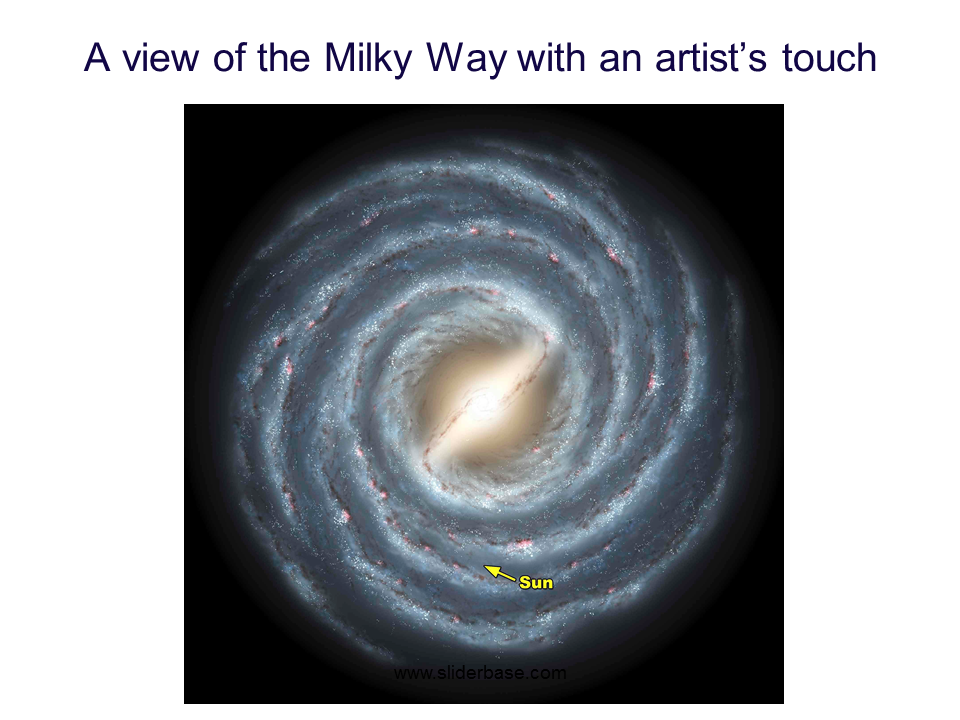 A view of the Milky Way with an artist’s touch

Sun

www.sliderbase.com